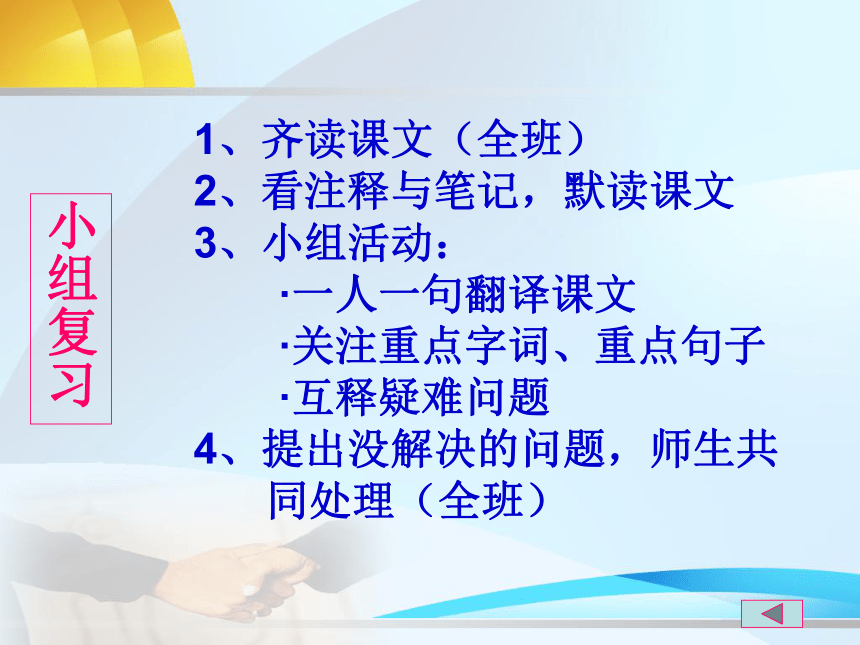 小组复习

1、齐读课文（全班）
2、看注释与笔记，默读课文
3、小组活动：
·一人一句翻译课文
·关注重点字词、重点句子
·互释疑难问题
4、提出没解决的问题，师生共同处理（全班）